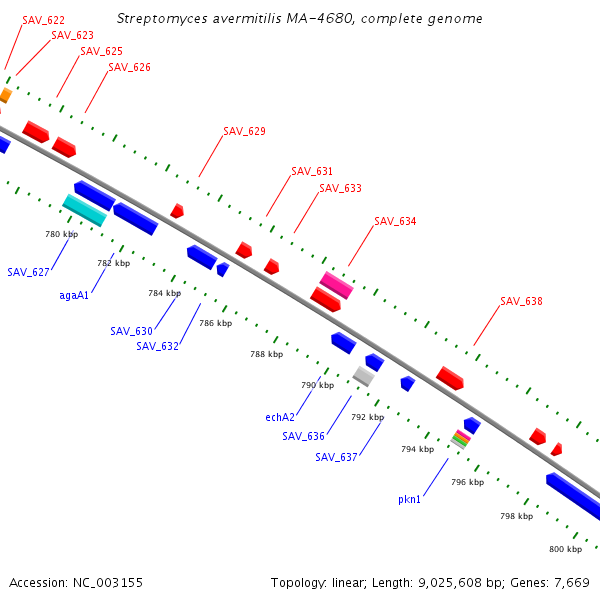 Streptomyces avermitilis MA-4680, complete genome

SAV_622
SAV_623
SAV_625
SAV_626
SAV_629
SAV_631
SAV_633
SAV_634
SAV_638

780 kbp
782 kbp
784 kbp
786 kbp
788 kbp
790 kbp
792 kbp
794 kbp
796 kbp
798 kbp
800 kbp

SAV_627
agaA1
SAV_630
SAV_632
echA2
SAV_636
SAV_637
pkn1

Accession: NC_003155
Topology: linear; Length: 9,025,608 bp; Genes: 7,669